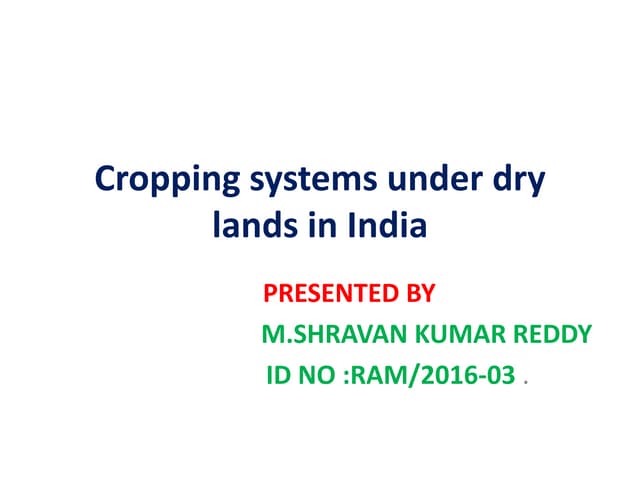 Cropping systems under dry lands in India

PRESENTED BY
M.SHRAVAN KUMAR REDDY
ID NO :RAM/2016-03 .